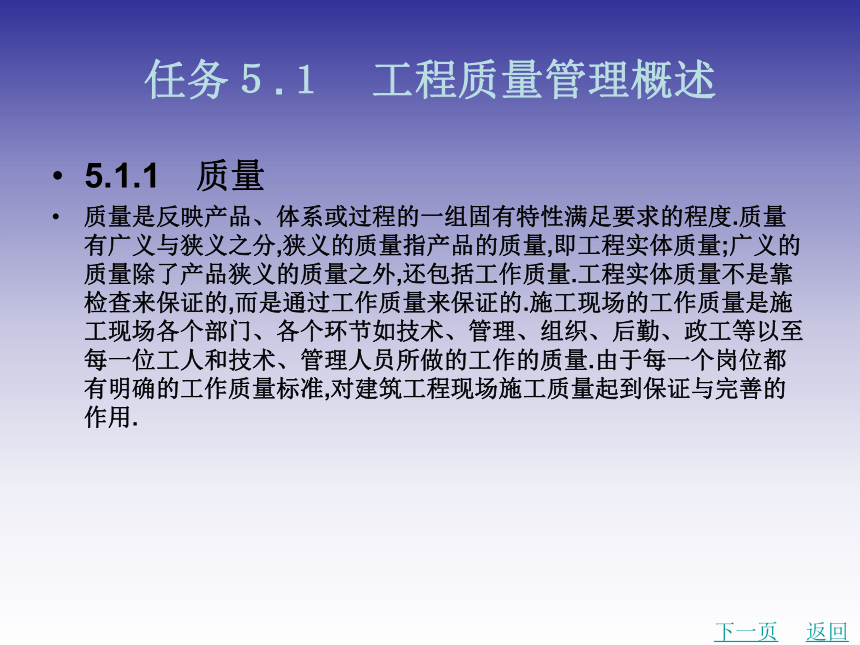 任务5.1　工程质量管理概述

• 5.1.1　质量

• 质量是反映产品、体系或过程的一组固有特性满足要求的程度.质量有广义与狭义之分,狭义的质量指产品的质量,即工程实体质量;广义的质量除了产品狭义的质量之外,还包括工作质量.工程实体质量不是靠检查来保证的,而是通过工作质量来保证的.施工现场的工作质量是施工现场各个部门、各个环节如技术、管理、组织、后勤、政工等以至每一位工人和技术、管理人员所做的工作的质量.由于每一个岗位都有明确的工作质量标准,对建筑工程现场施工质量起到保证与完善的作用.

下一页　返回